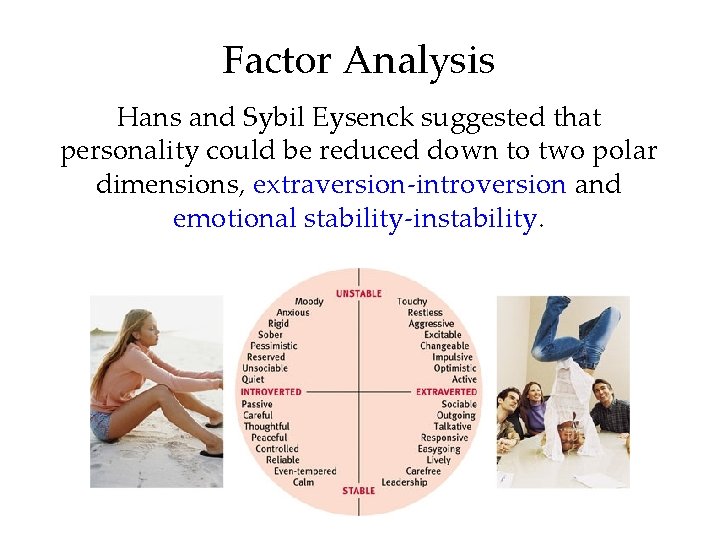 Factor Analysis

Hans and Sybil Eysenck suggested that personality could be reduced down to two polar dimensions, extraversion-introversion and emotional stability-instability.

UNSTABLE

Moody
Anxious
Rigid
Sober
Pessimistic
Reserved
Unsociable
Quiet

Touchy
Restless
Aggressive
Excitable
Changeable
Impulsive
Optimistic
Active

INTROVERTED

EXTRAVERTED

Passive
Careful
Thoughtful
Peaceful
Controlled
Reliable
Even-tempered
Calm

Sociable
Outgoing
Talkative
Responsive
Easygoing
Lively
Carefree
Leadership

STABLE